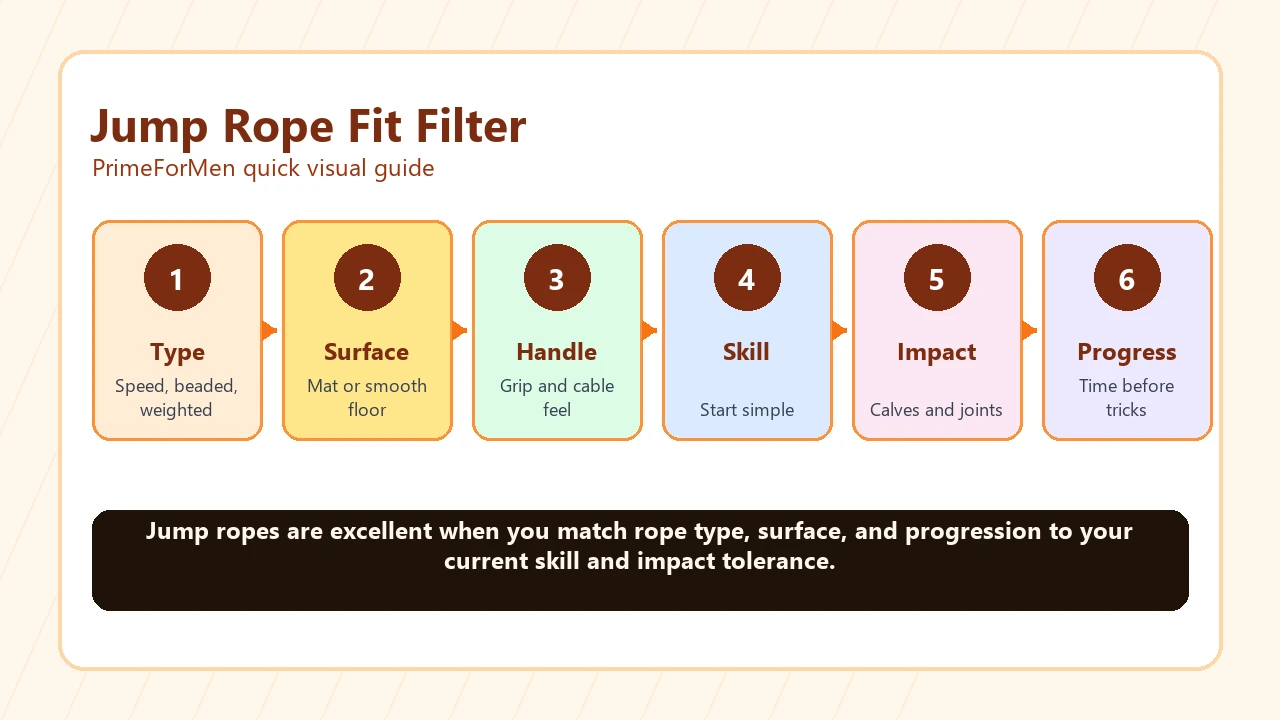 Jump Rope Fit Filter
PrimeForMen quick visual guide

1
Type
Speed, beaded, weighted

2
Surface
Mat or smooth floor

3
Handle
Grip and cable feel

4
Skill
Start simple

5
Impact
Calves and joints

6
Progress
Time before tricks

Jump ropes are excellent when you match rope type, surface, and progression to your current skill and impact tolerance.